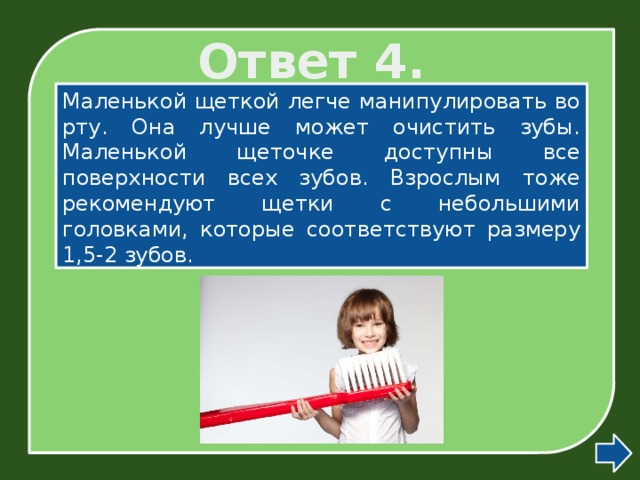 Ответ 4.

Маленькой щеткой легче манипулировать во рту. Она лучше может очистить зубы. Маленькой щеточке доступны все поверхности всех зубов. Взрослым тоже рекомендуют щетки с небольшими головками, которые соответствуют размеру 1,5-2 зубов.